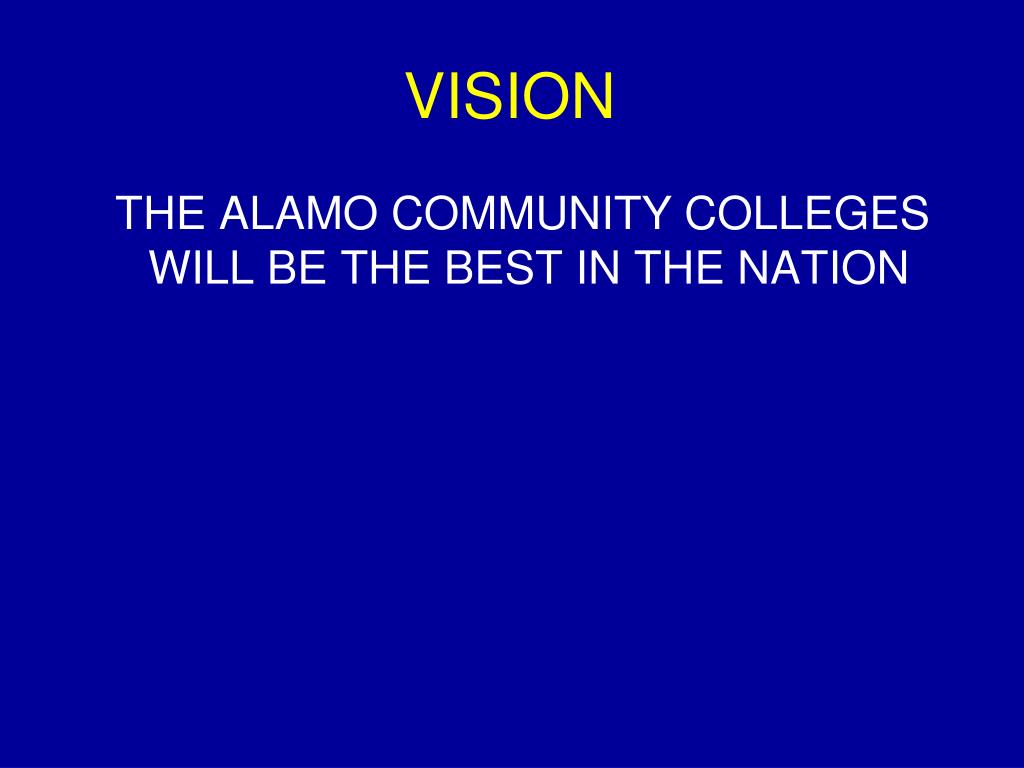 VISION

THE ALAMO COMMUNITY COLLEGES WILL BE THE BEST IN THE NATION